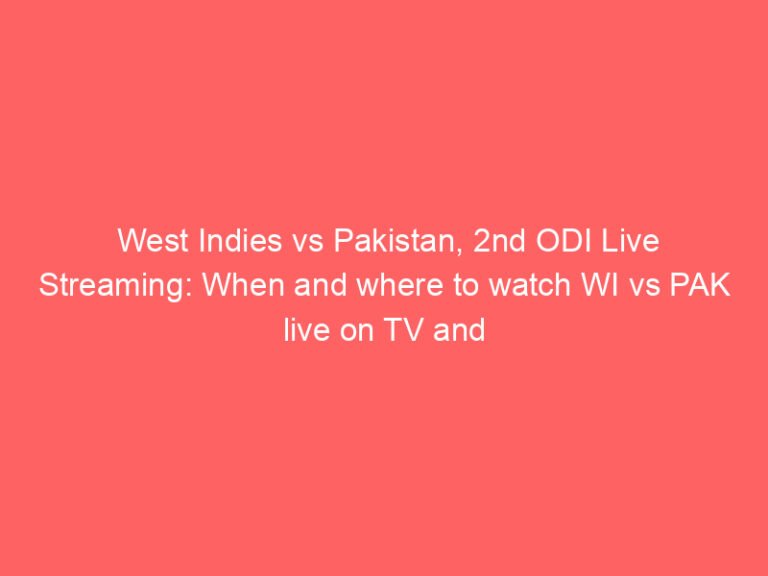 West Indies vs Pakistan, 2nd ODI Live Streaming: When and where to watch WI vs PAK live on TV and